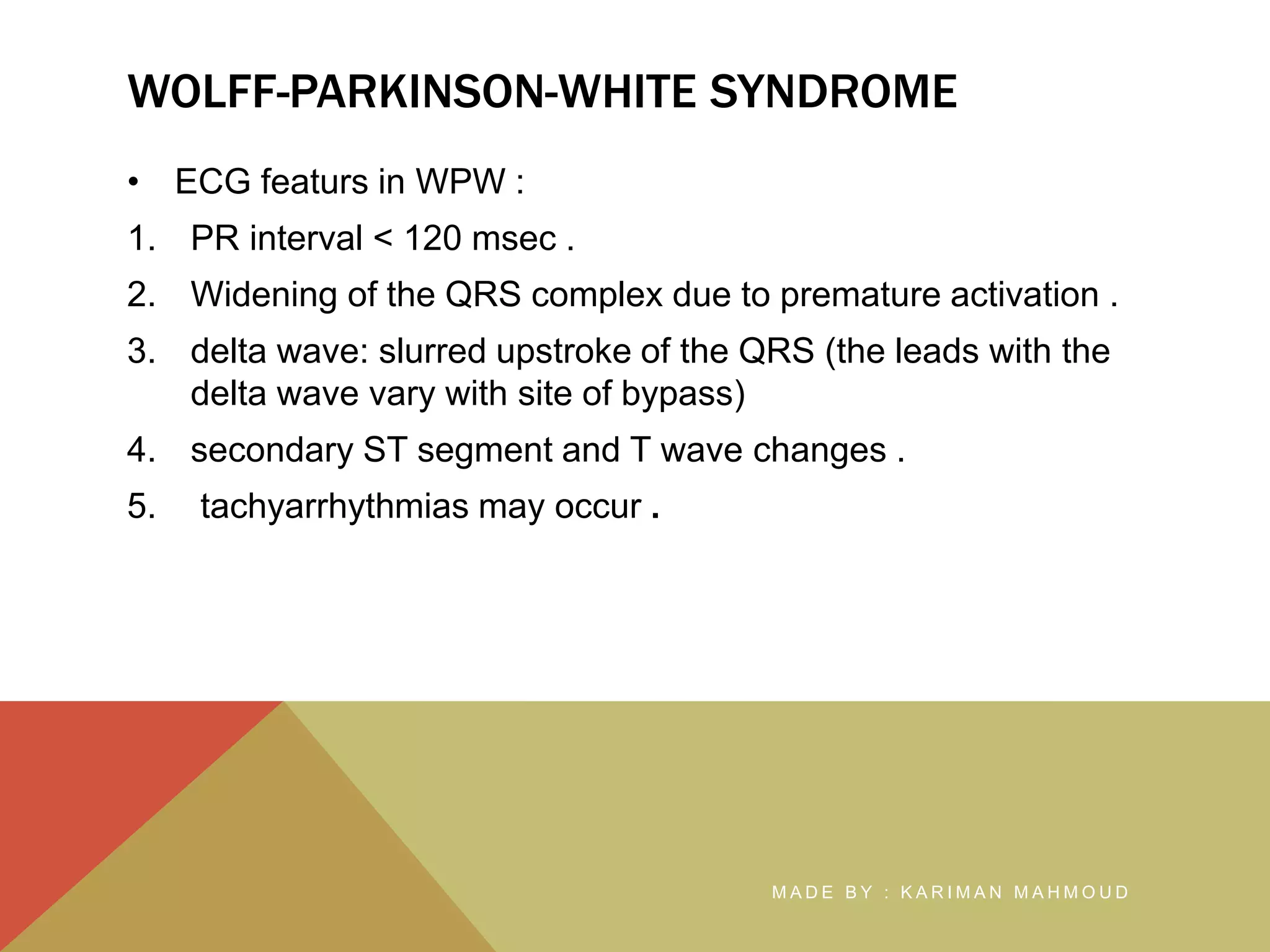 WOLFF-PARKINSON-WHITE SYNDROME

• ECG featurs in WPW :

1. PR interval < 120 msec .

2. Widening of the QRS complex due to premature activation .

3. delta wave: slurred upstroke of the QRS (the leads with the delta wave vary with site of bypass)

4. secondary ST segment and T wave changes .

5. tachyarrhythmias may occur .

MADE BY : KARIMAN MAHMOUD